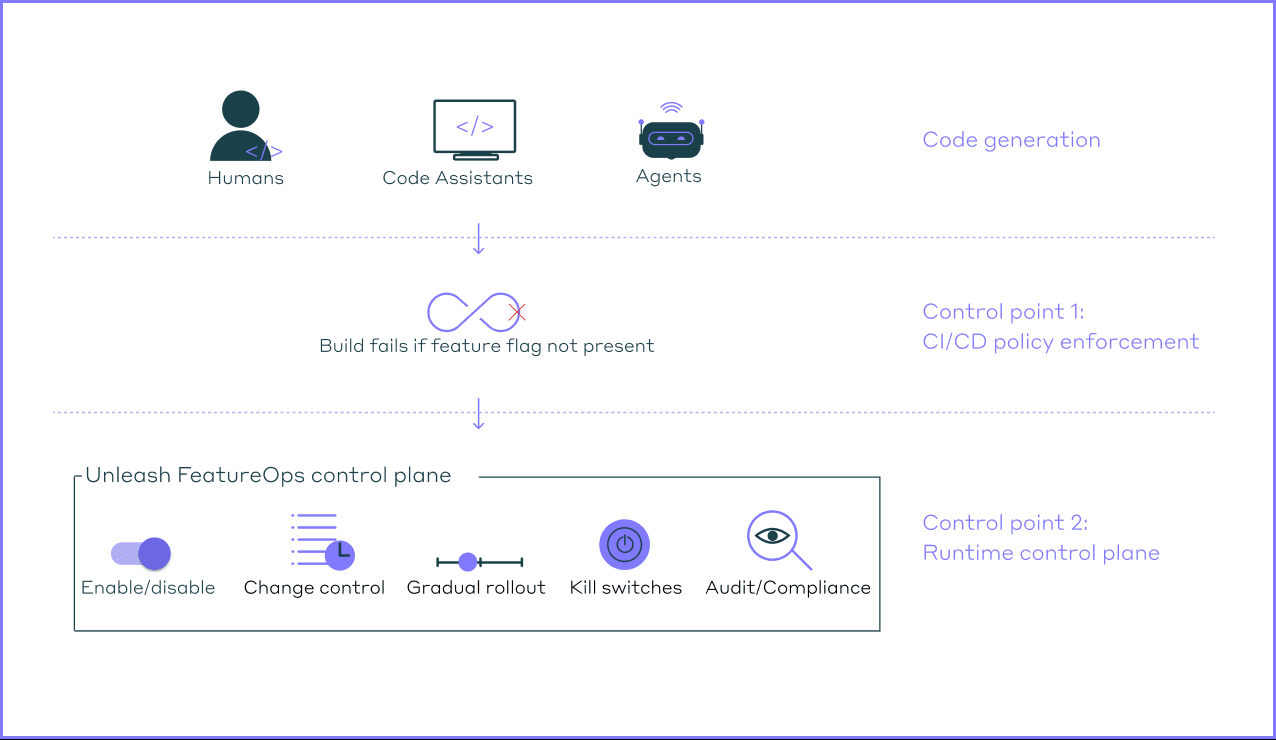 </>
Humans

</>
Code Assistants

Agents

Code generation

Build fails if feature flag not present

Control point 1:
CI/CD policy enforcement

Unleash FeatureOps control plane

Enable/disable

Change control

Gradual rollout

Kill switches

Audit/Compliance

Control point 2:
Runtime control plane